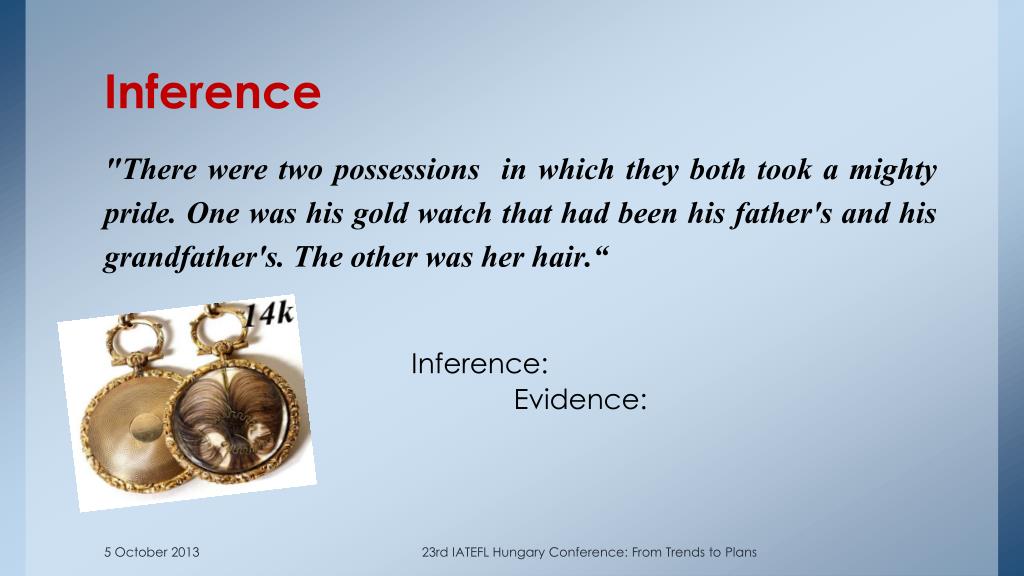 Inference

"There were two possessions in which they both took a mighty pride. One was his gold watch that had been his father's and his grandfather's. The other was her hair.“

14k

Inference:
Evidence:

5 October 2013

23rd IATEFL Hungary Conference: From Trends to Plans